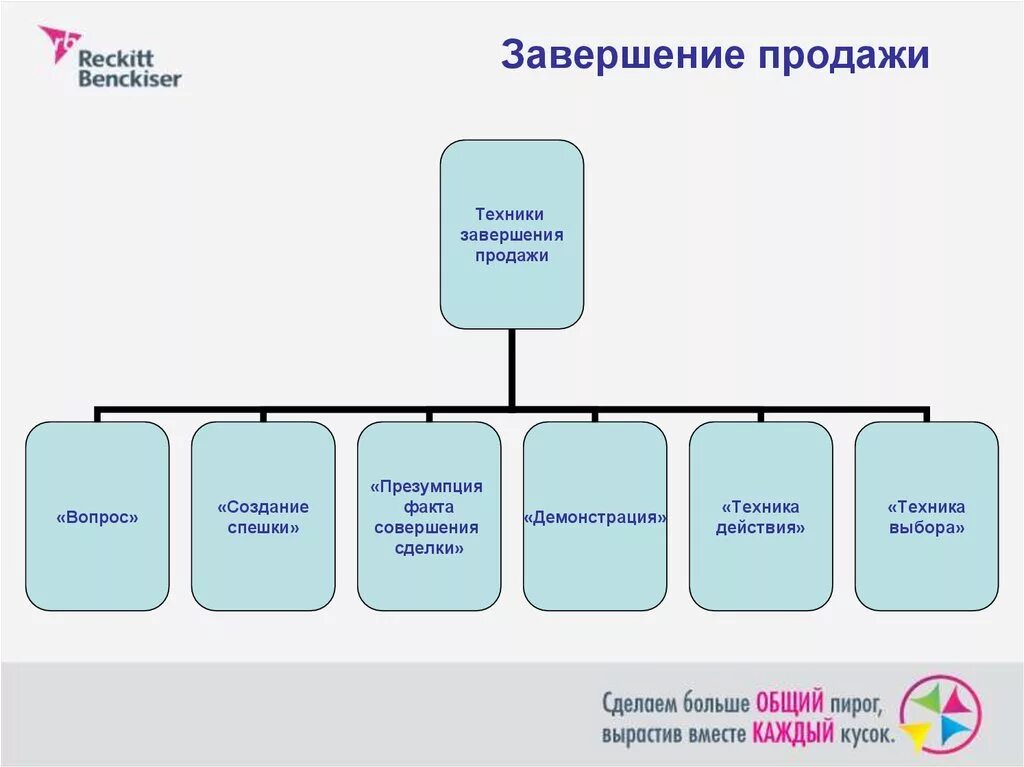 Reckitt Benckiser

Завершение продажи

Техники завершения продажи

«Вопрос»

«Создание спешки»

«Презумпция факта совершения сделки»

«Демонстрация»

«Техника действия»

«Техника выбора»

Сделаем больше ОБЩИЙ пирог, вырастив вместе КАЖДЫЙ кусок.